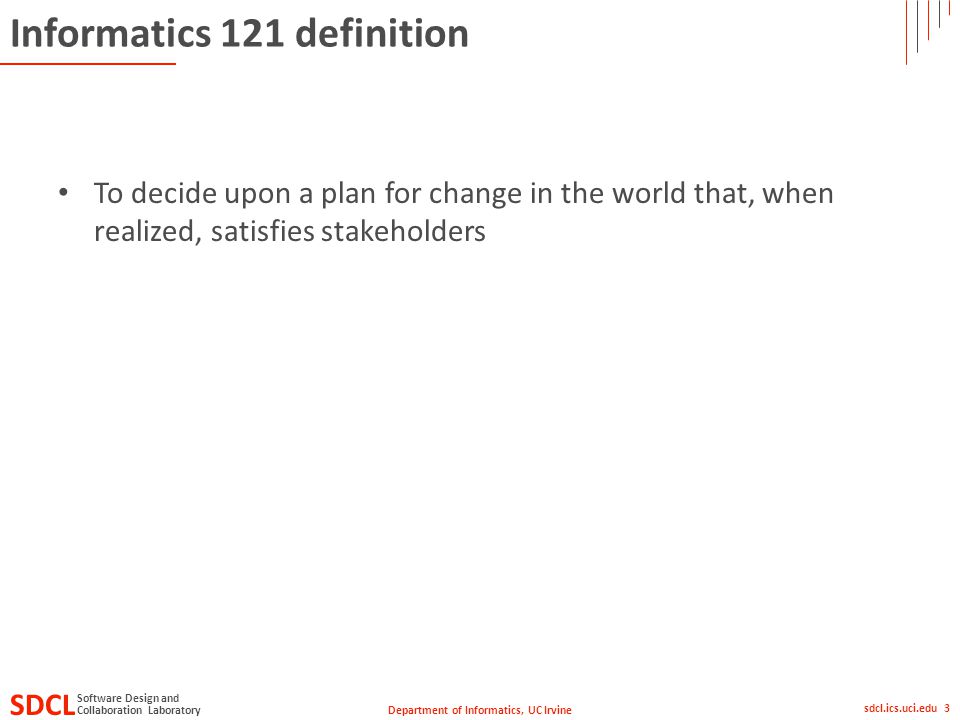 Informatics 121 definition

• To decide upon a plan for change in the world that, when realized, satisfies stakeholders

SDCL Software Design and Collaboration Laboratory

Department of Informatics, UC Irvine

sdcl.ics.uci.edu 3